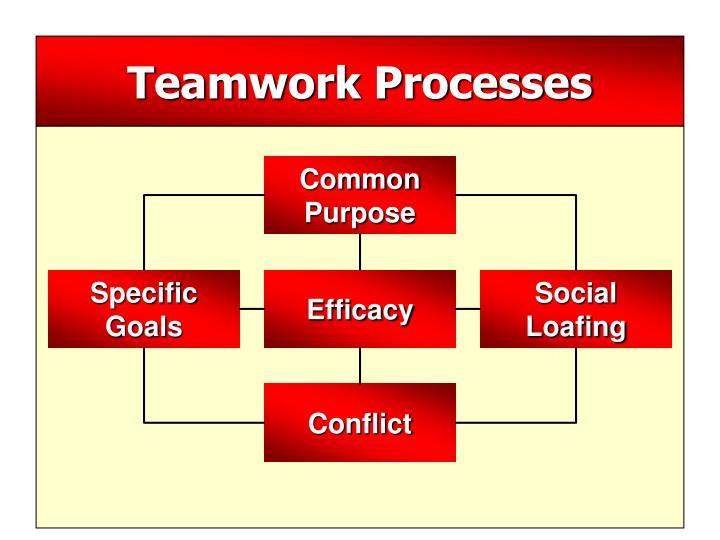 Teamwork Processes

Common Purpose

Specific Goals

Efficacy

Social Loafing

Conflict